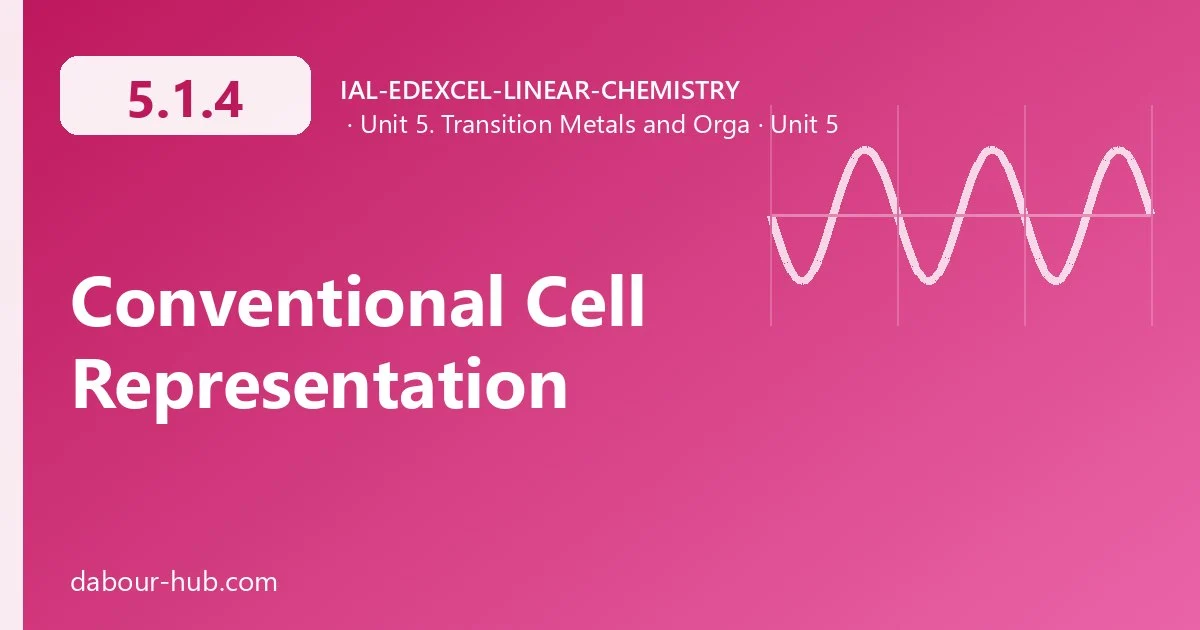 5.1.4

IAL-EDEXCEL-LINEAR-CHEMISTRY
· Unit 5. Transition Metals and Orga · Unit 5

Conventional Cell Representation

dabour-hub.com